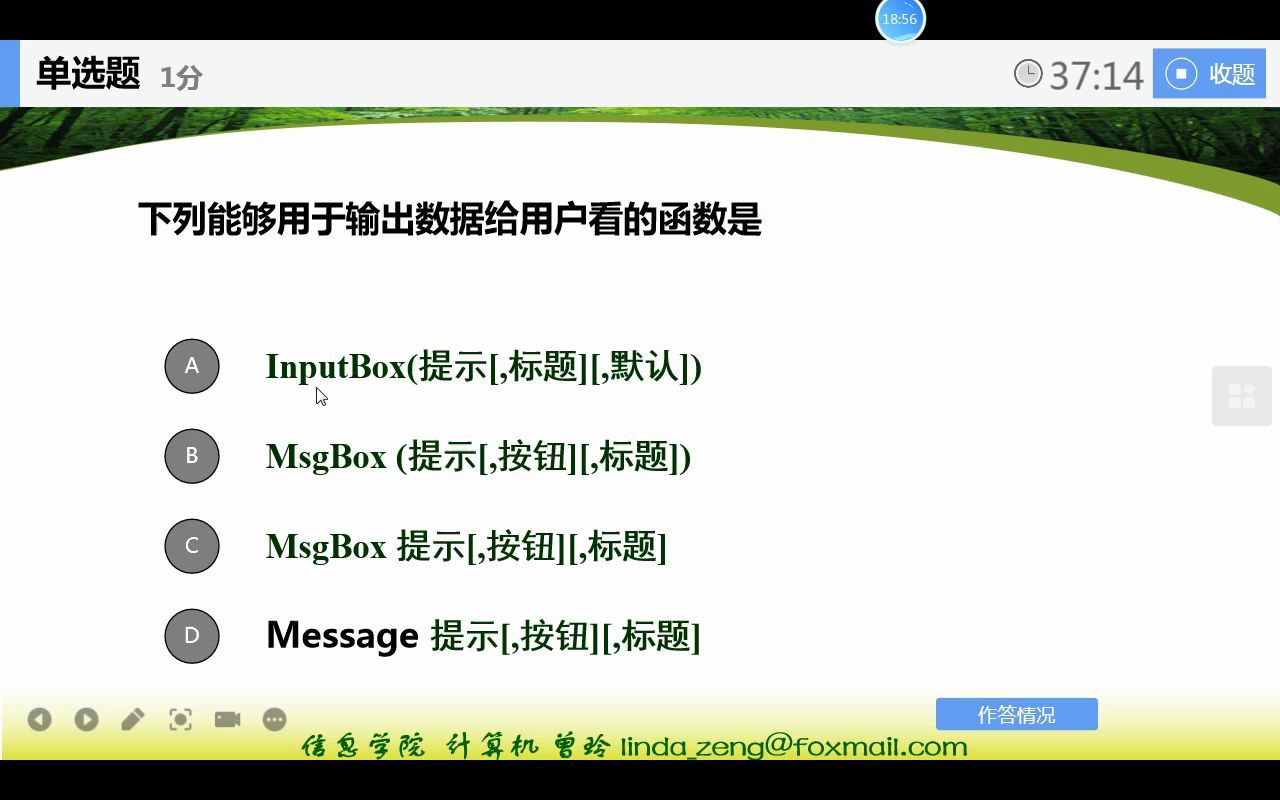 18:56

单选题 1分

37:14 收题

下列能够用于输出数据给用户看的函数是

A InputBox(提示[,标题][,默认])

B MsgBox (提示[,按钮][,标题])

C MsgBox 提示[,按钮][,标题]

D Message 提示[,按钮][,标题]

作答情况

信息学院 计算机 曾玲 linda_zeng@foxmail.com